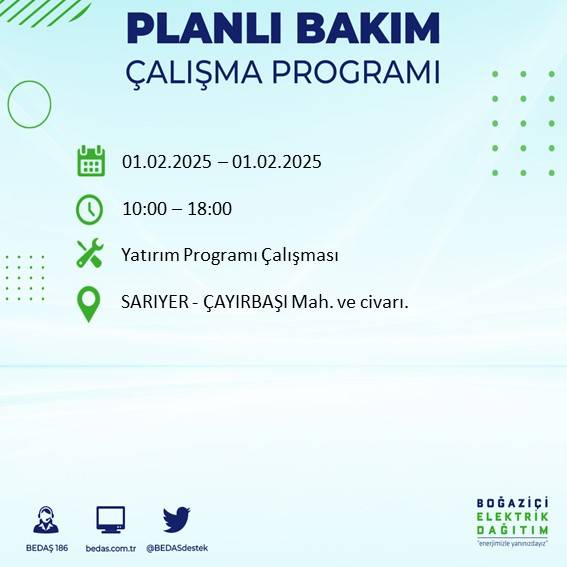 PLANLI BAKIM
ÇALIŞMA PROGRAMI

01.02.2025 – 01.02.2025

10:00 – 18:00

Yatırım Programı Çalışması

SARIYER - ÇAYIRBAŞI Mah. ve civarı.

BEDAŞ 186

bedas.com.tr

@BEDASdestek

BOĞAZİÇİ
ELEKTRİK
DAĞITIM
"enerjimizle yanınızdayız"